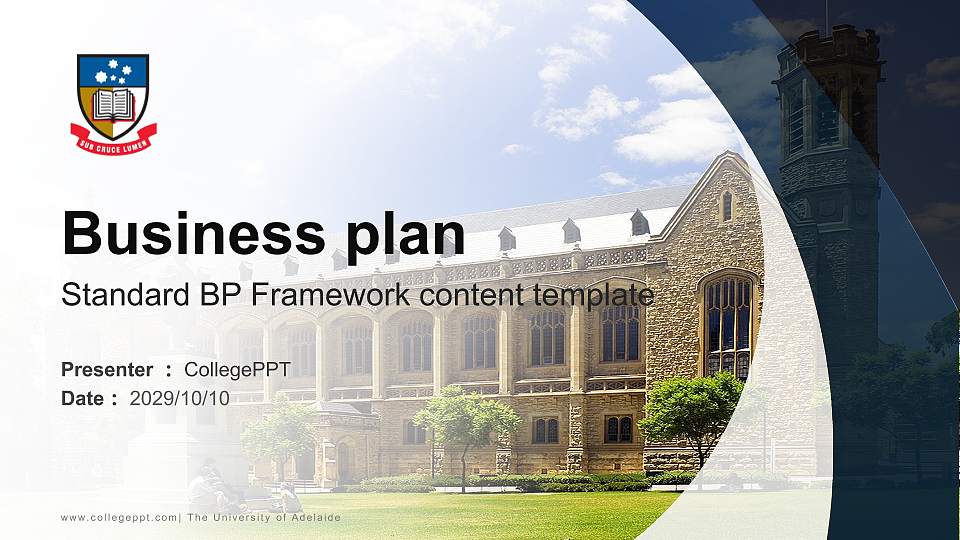 SUB CRUCE LUMEN

Business plan

Standard BP Framework content template

Presenter ： CollegePPT

Date ： 2029/10/10

www.collegeppt.com| The University of Adelaide